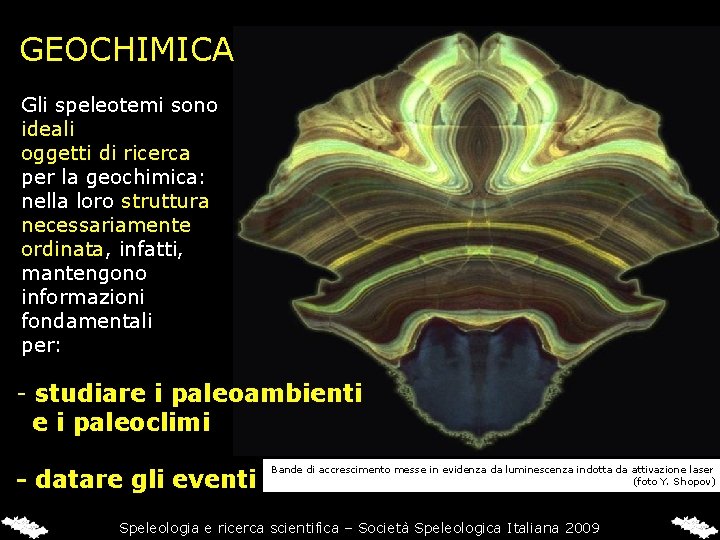 GEOCHIMICA

Gli speleotemi sono ideali oggetti di ricerca per la geochimica: nella loro struttura necessariamente ordinata, infatti, mantengono informazioni fondamentali per:

- studiare i paleoambienti e i paleoclimi

- datare gli eventi

Bande di accrescimento messe in evidenza da luminescenza indotta da attivazione laser (foto Y. Shopov)

Speleologia e ricerca scientifica – Società Speleologica Italiana 2009